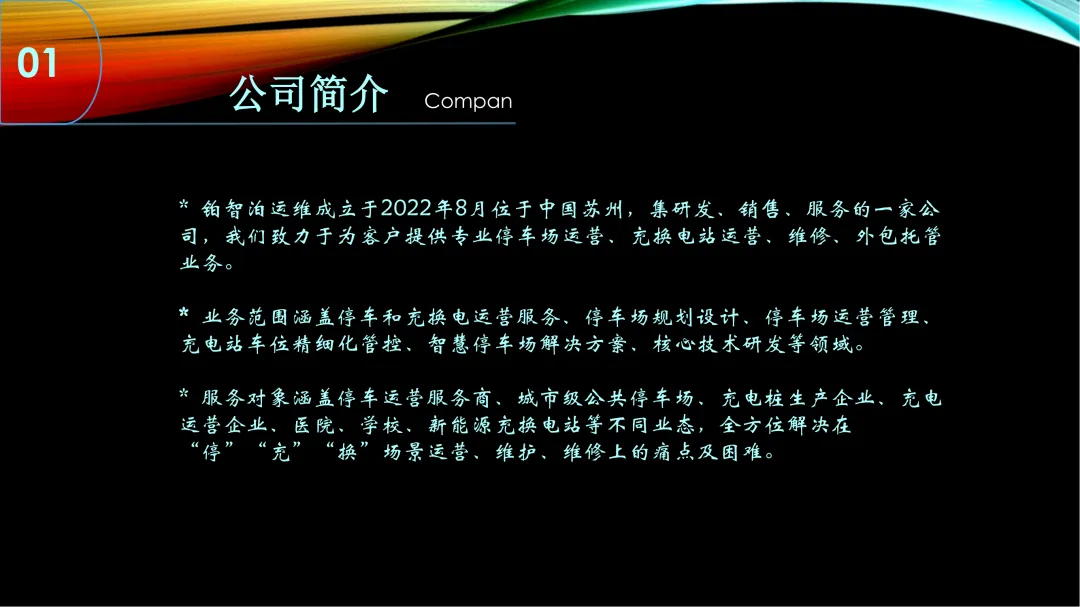 01

公司简介 Compan

* 铂智泊运维成立于2022年8月位于中国苏州，集研发、销售、服务的一家公司，我们致力于为客户提供专业停车场运营、充换电站运营、维修、外包托管业务。

* 业务范围涵盖停车和充换电运营服务、停车场规划设计、停车场运营管理、充电站车位精细化管控、智慧停车场解决方案、核心技术研发等领域。

* 服务对象涵盖停车运营服务商、城市级公共停车场、充电桩生产企业、充电运营企业、医院、学校、新能源充换电站等不同业态，全方位解决在“停”“充”“换”场景运营、维护、维修上的痛点及困难。